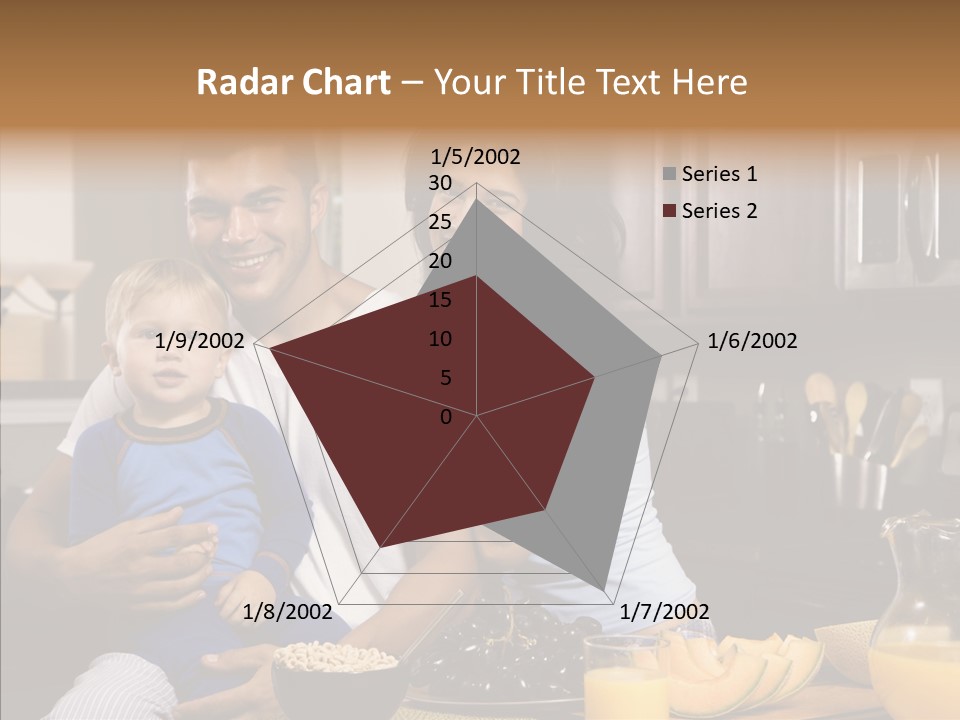 Radar Chart – Your Title Text Here

1/5/2002
30
25
20
15
10
5
0
1/6/2002
1/7/2002
1/8/2002
1/9/2002

Series 1
Series 2